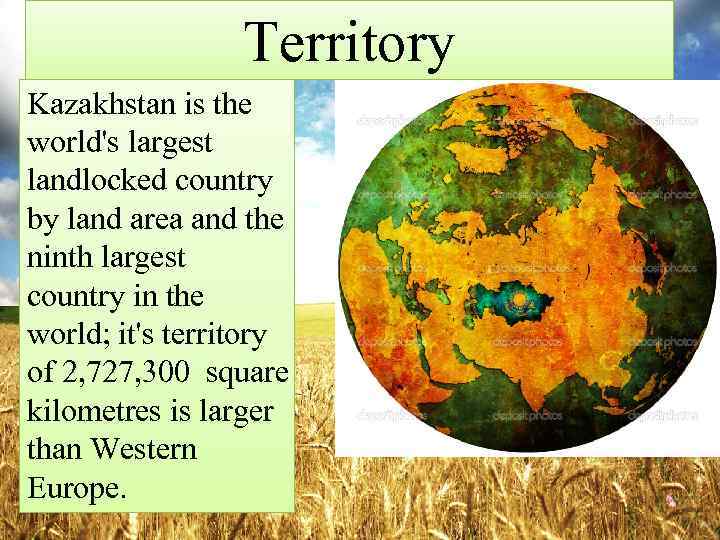 Territory

Kazakhstan is the world's largest landlocked country by land area and the ninth largest country in the world; it's territory of 2,727,300 square kilometres is larger than Western Europe.

depositphotos